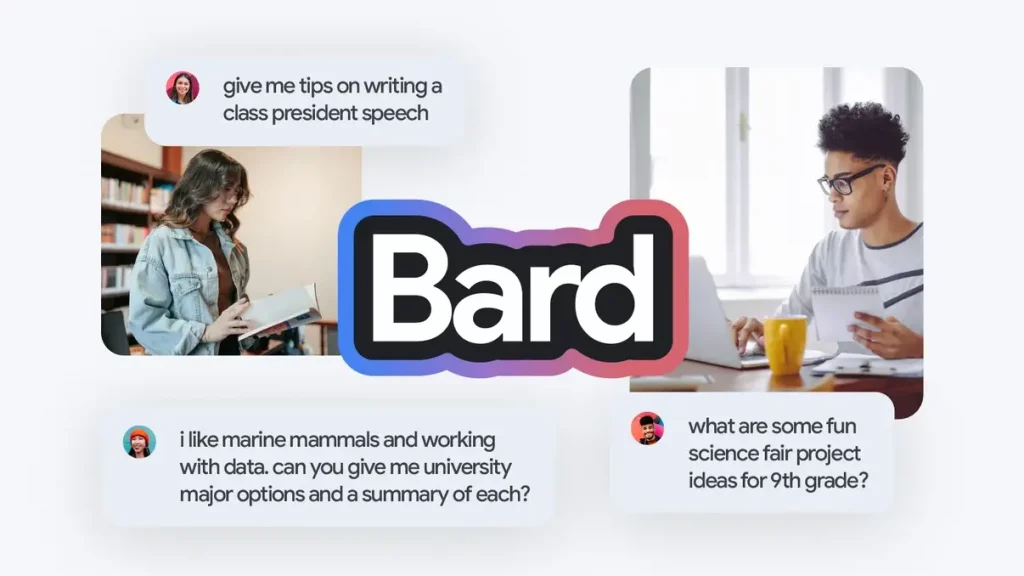 give me tips on writing a class president speech

Bard

i like marine mammals and working with data. can you give me university major options and a summary of each?

what are some fun science fair project ideas for 9th grade?